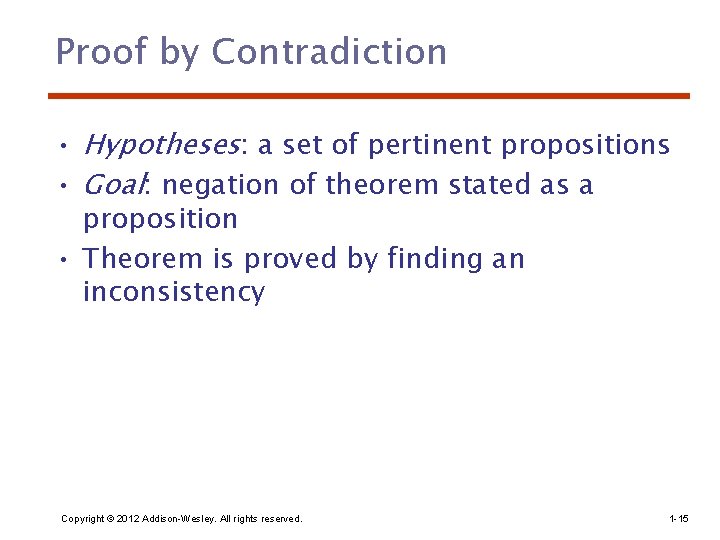 Proof by Contradiction

• Hypotheses: a set of pertinent propositions
• Goal: negation of theorem stated as a proposition
• Theorem is proved by finding an inconsistency

Copyright © 2012 Addison-Wesley. All rights reserved.

1-15